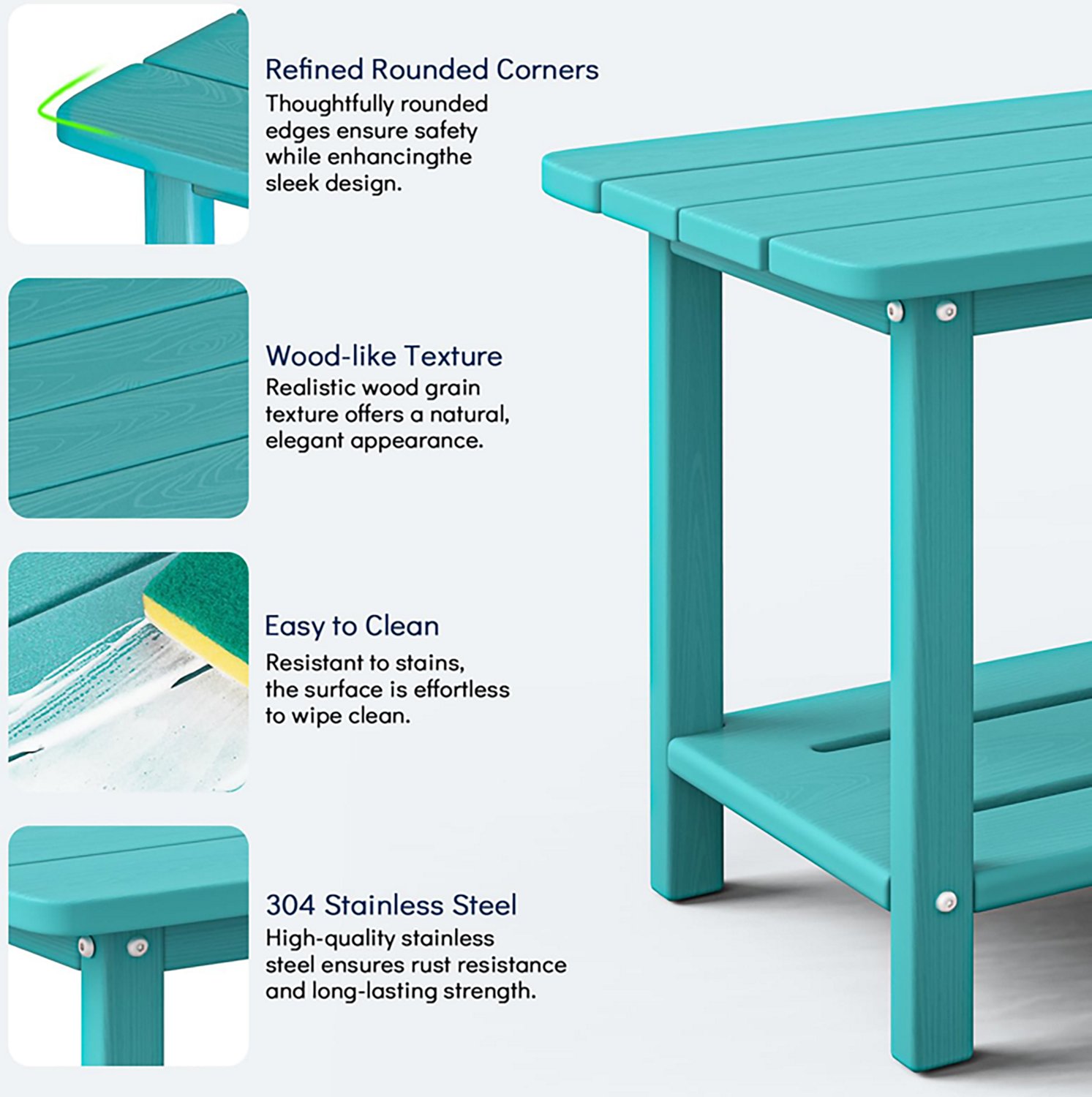 Refined Rounded Corners
Thoughtfully rounded edges ensure safety while enhancingthe sleek design.

Wood-like Texture
Realistic wood grain texture offers a natural, elegant appearance.

Easy to Clean
Resistant to stains, the surface is effortless to wipe clean.

304 Stainless Steel
High-quality stainless steel ensures rust resistance and long-lasting strength.